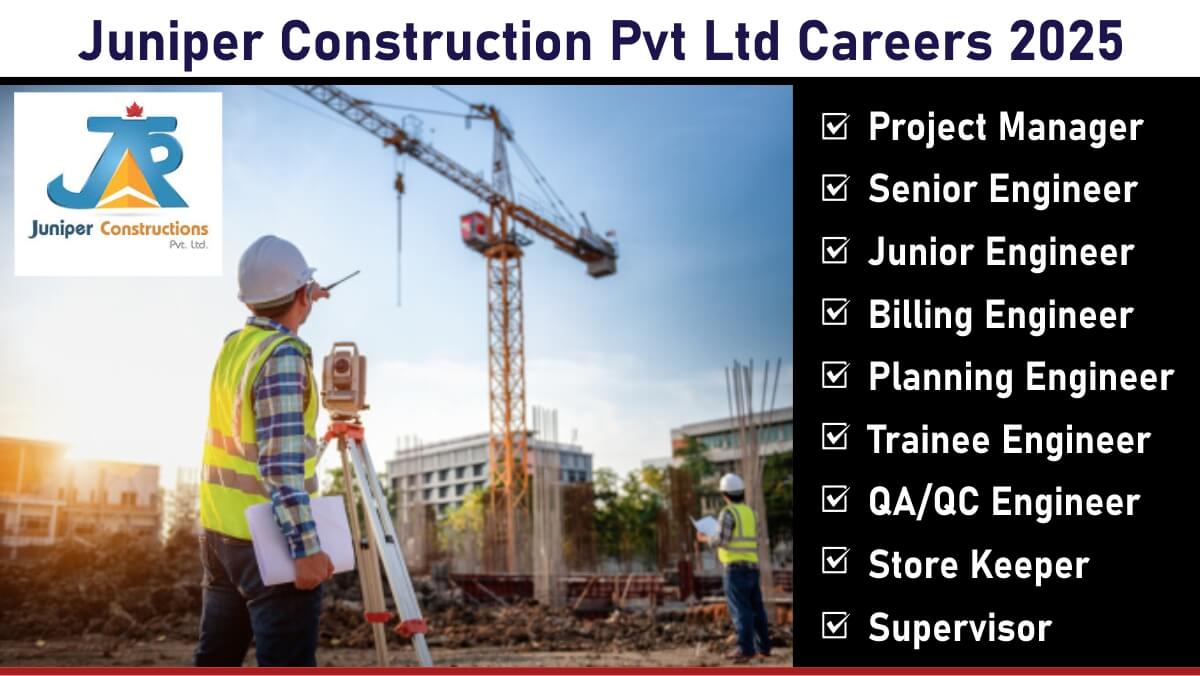 Juniper Construction Pvt Ltd Careers 2025

JR
Juniper Constructions
Pvt. Ltd.

☑ Project Manager
☑ Senior Engineer
☑ Junior Engineer
☑ Billing Engineer
☑ Planning Engineer
☑ Trainee Engineer
☑ QA/QC Engineer
☑ Store Keeper
☑ Supervisor